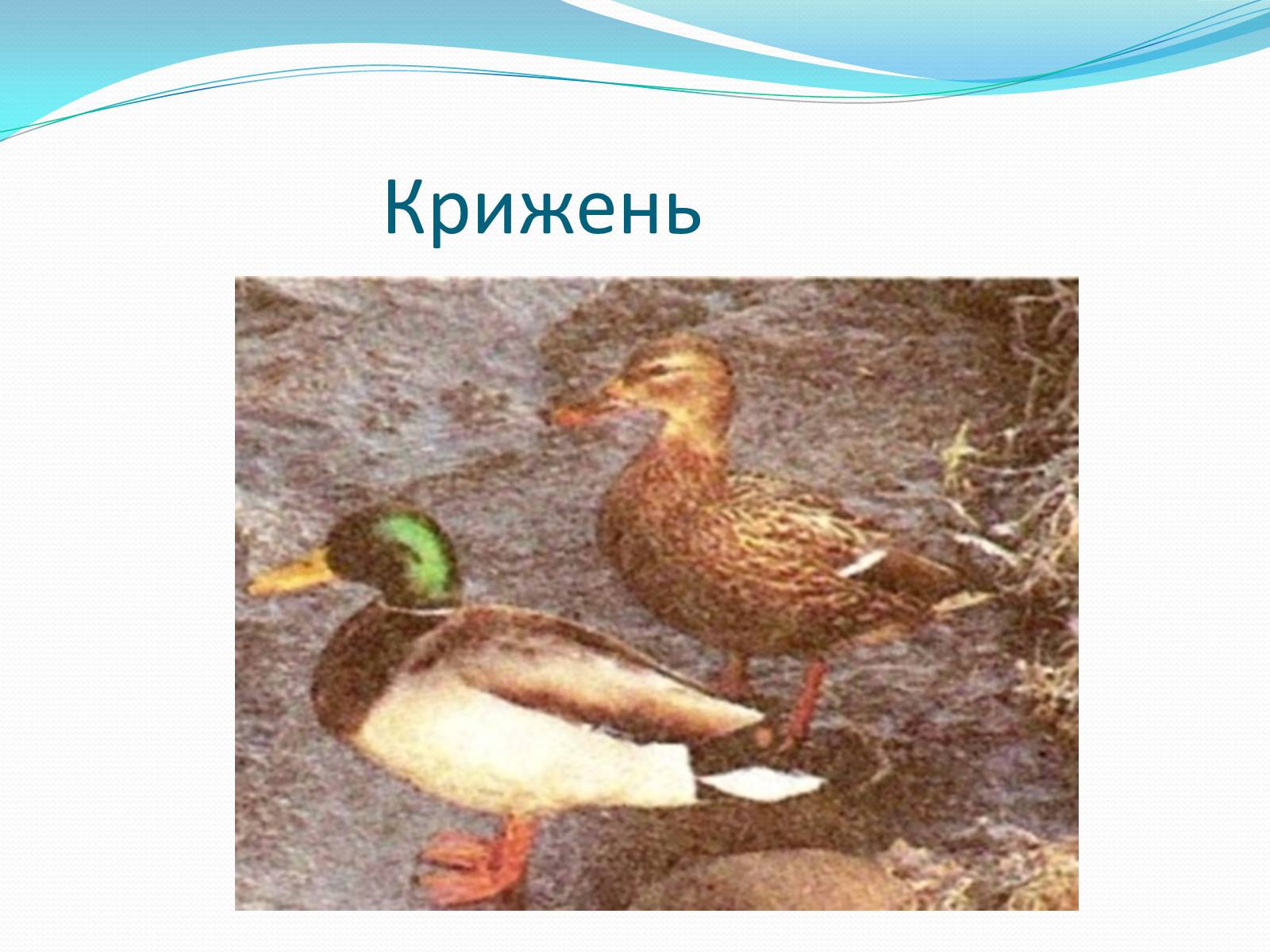 Крижень